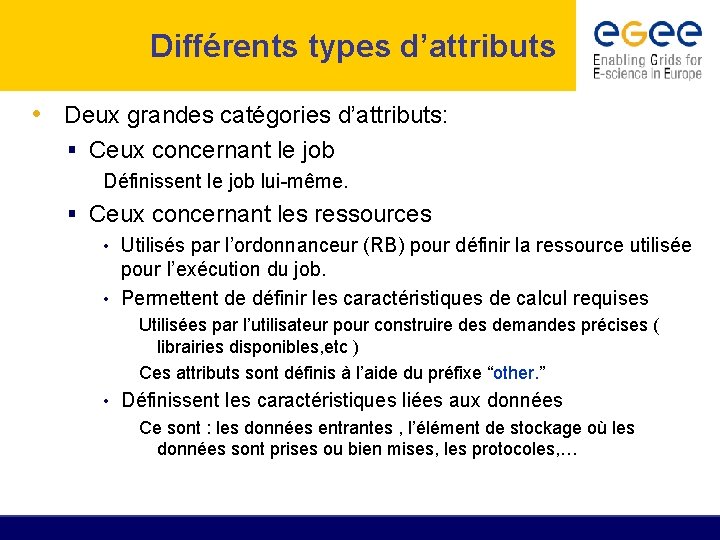 Différents types d'attributs

eGee
Enabling Grids for E-science in Europe

• Deux grandes catégories d'attributs:
▪ Ceux concernant le job
Définissent le job lui-même.
▪ Ceux concernant les ressources
• Utilisés par l'ordonnanceur (RB) pour définir la ressource utilisée pour l'exécution du job.
• Permettent de définir les caractéristiques de calcul requises
Utilisées par l'utilisateur pour construire des demandes précises ( librairies disponibles,etc )
Ces attributs sont définis à l'aide du préfixe "other."
• Définissent les caractéristiques liées aux données
Ce sont : les données entrantes , l'élément de stockage où les données sont prises ou bien mises, les protocoles,…